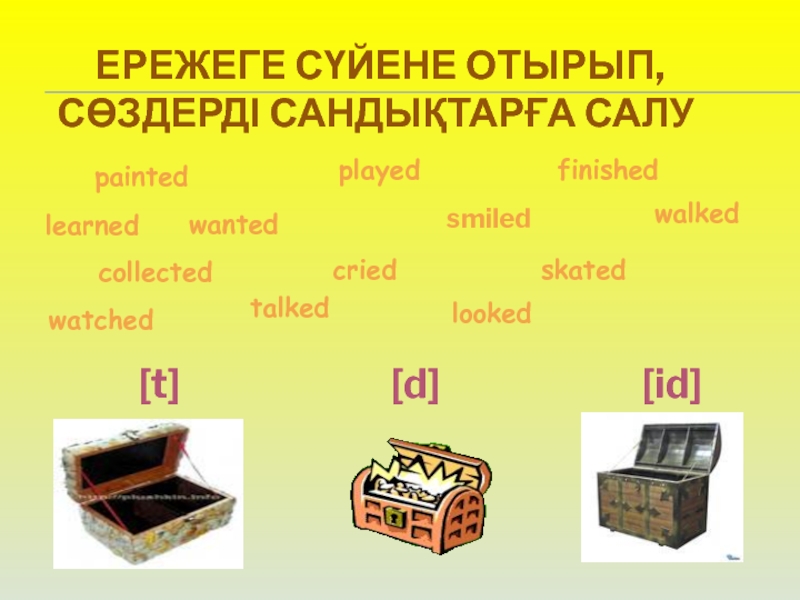 ЕРЕЖЕГЕ СҮЙЕНЕ ОТЫРЫП, СӨЗДЕРДІ САНДЫҚТАРҒА САЛУ

painted
played
finished
learned
wanted
smiled
walked
collected
cried
skated
watched
talked
looked

[t]
[d]
[id]